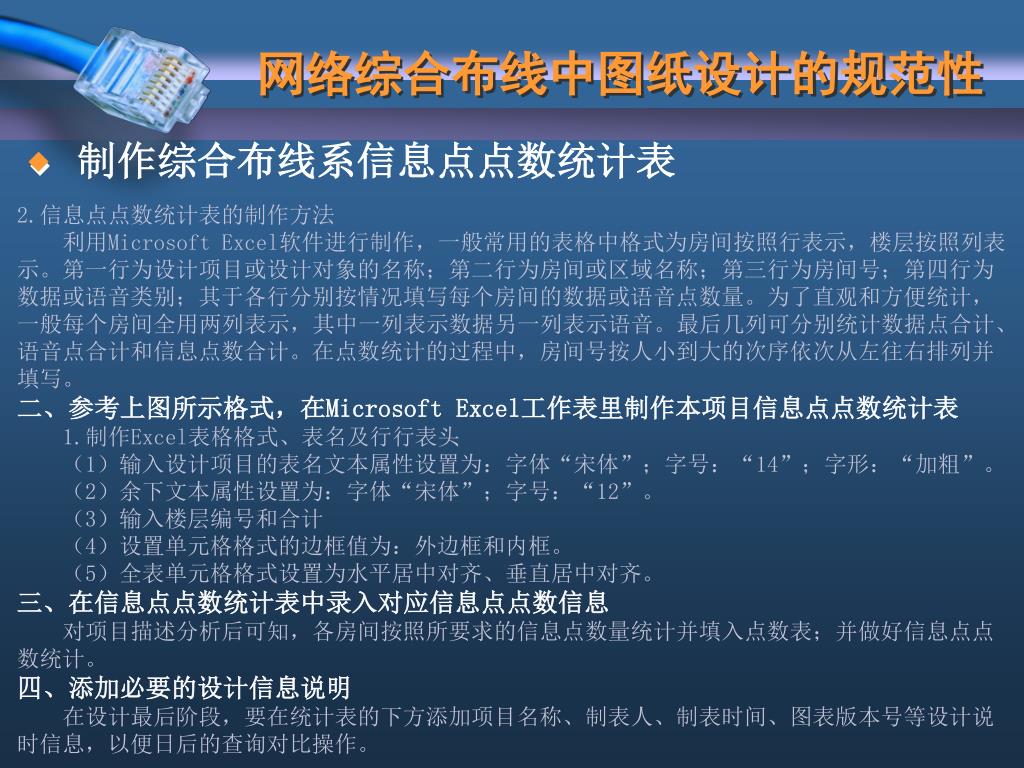 网络综合布线中图纸设计的规范性

制作综合布线系信息点点数统计表

2.信息点点数统计表的制作方法

利用Microsoft Excel软件进行制作，一般常用的表格中格式为房间按照行表示，楼层按照列表示。第一行为设计项目或设计对象的名称；第二行为房间或区域名称；第三行为房间号；第四行为数据或语音类别；其于各行分别按情况填写每个房间的数据或语音点数量。为了直观和方便统计，一般每个房间全用两列表示，其中一列表示数据另一列表示语音。最后几列可分别统计数据点合计、语音点合计和信息点数合计。在点数统计的过程中，房间号按人小到大的次序依次从左往右排列并填写。

二、参考上图所示格式，在Microsoft Excel工作表里制作本项目信息点点数统计表

1.制作Excel表格格式、表名及行行表头

（1）输入设计项目的表名文本属性设置为：字体“宋体”；字号：“14”；字形：“加粗”。

（2）余下文本属性设置为：字体“宋体”；字号：“12”。

（3）输入楼层编号和合计

（4）设置单元格格式的边框值为：外边框和内框。

（5）全表单元格格式设置为水平居中对齐、垂直居中对齐。

三、在信息点点数统计表中录入对应信息点点数信息

对项目描述分析后可知，各房间按照所要求的信息点数量统计并填入点数表；并做好信息点点数统计。

四、添加必要的设计信息说明

在设计最后阶段，要在统计表的下方添加项目名称、制表人、制表时间、图表版本号等设计说时信息，以便日后的查询对比操作。